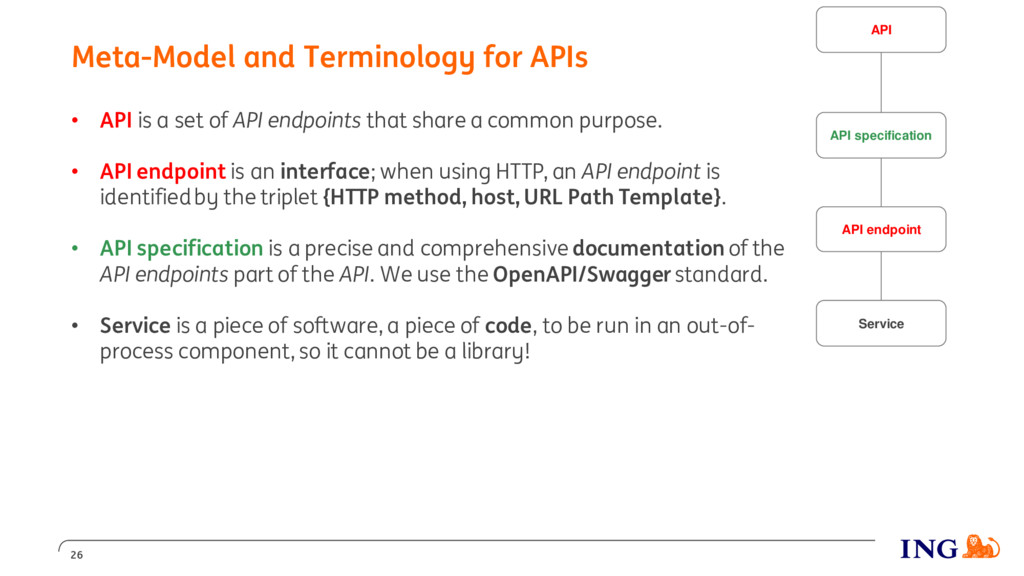 Meta-Model and Terminology for APIs

• API is a set of API endpoints that share a common purpose.

• API endpoint is an interface; when using HTTP, an API endpoint is identified by the triplet {HTTP method, host, URL Path Template}.

• API specification is a precise and comprehensive documentation of the API endpoints part of the API. We use the OpenAPI/Swagger standard.

• Service is a piece of software, a piece of code, to be run in an out-of-process component, so it cannot be a library!

API

API specification

API endpoint

Service

26

ING